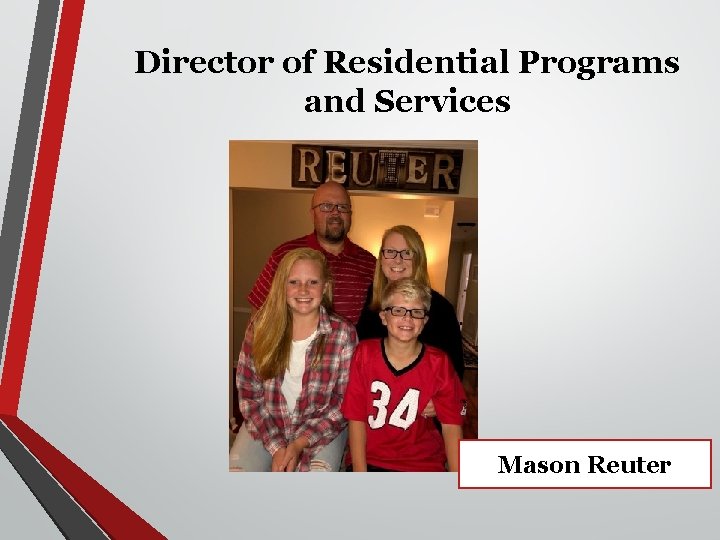 Director of Residential Programs and Services

REUTER

34

Mason Reuter